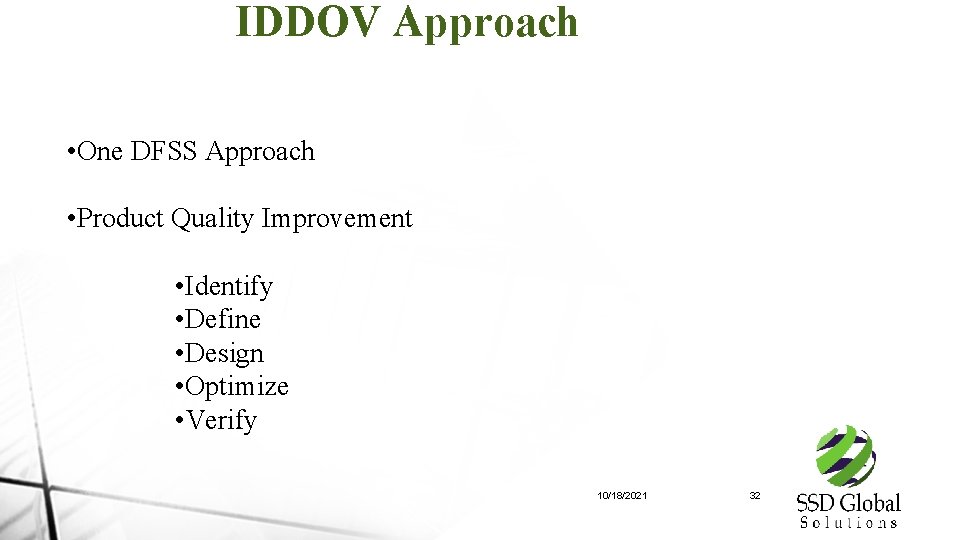 IDDOV Approach

•One DFSS Approach

•Product Quality Improvement

•Identify
•Define
•Design
•Optimize
•Verify

10/18/2021

32

SSD Global
Solutions